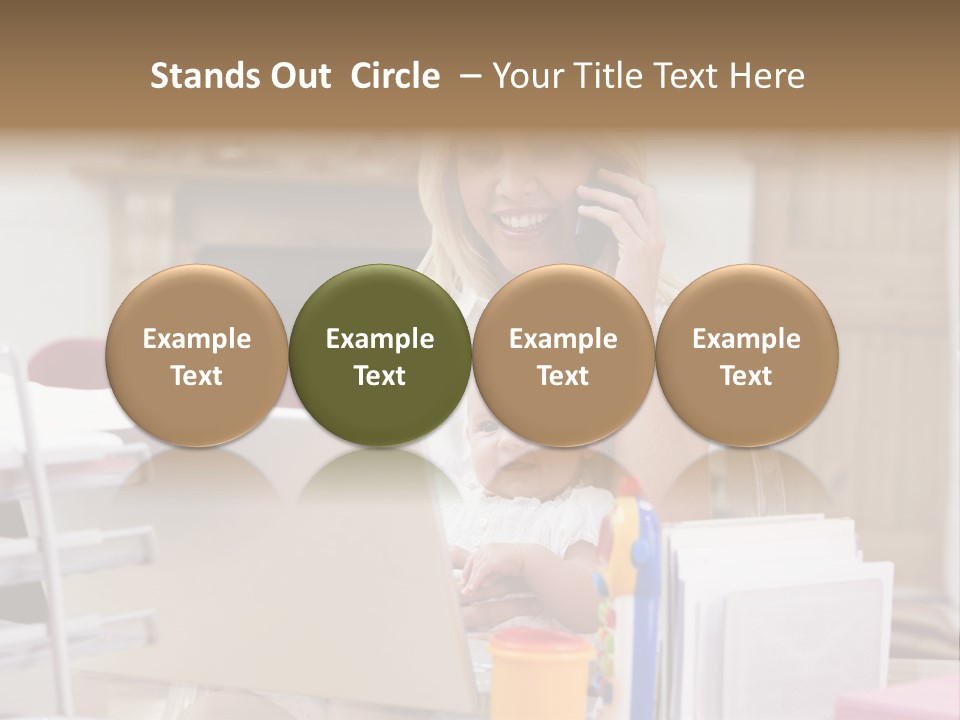 Stands Out Circle – Your Title Text Here

Example Text

Example Text

Example Text

Example Text